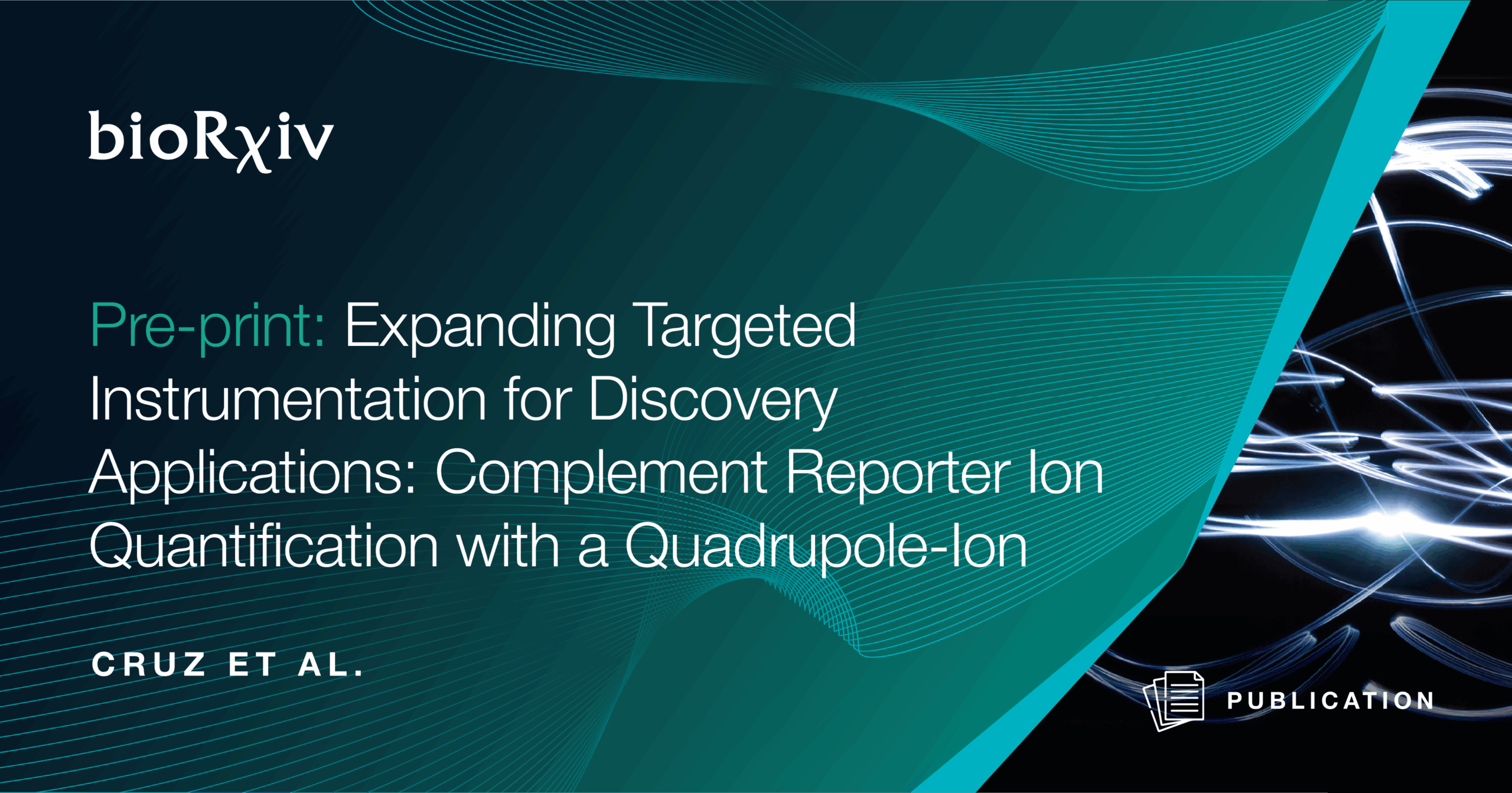 bioRχiv

Pre-print: Expanding Targeted Instrumentation for Discovery Applications: Complement Reporter Ion Quantification with a Quadrupole-Ion

CRUZ ET AL.

PUBLICATION